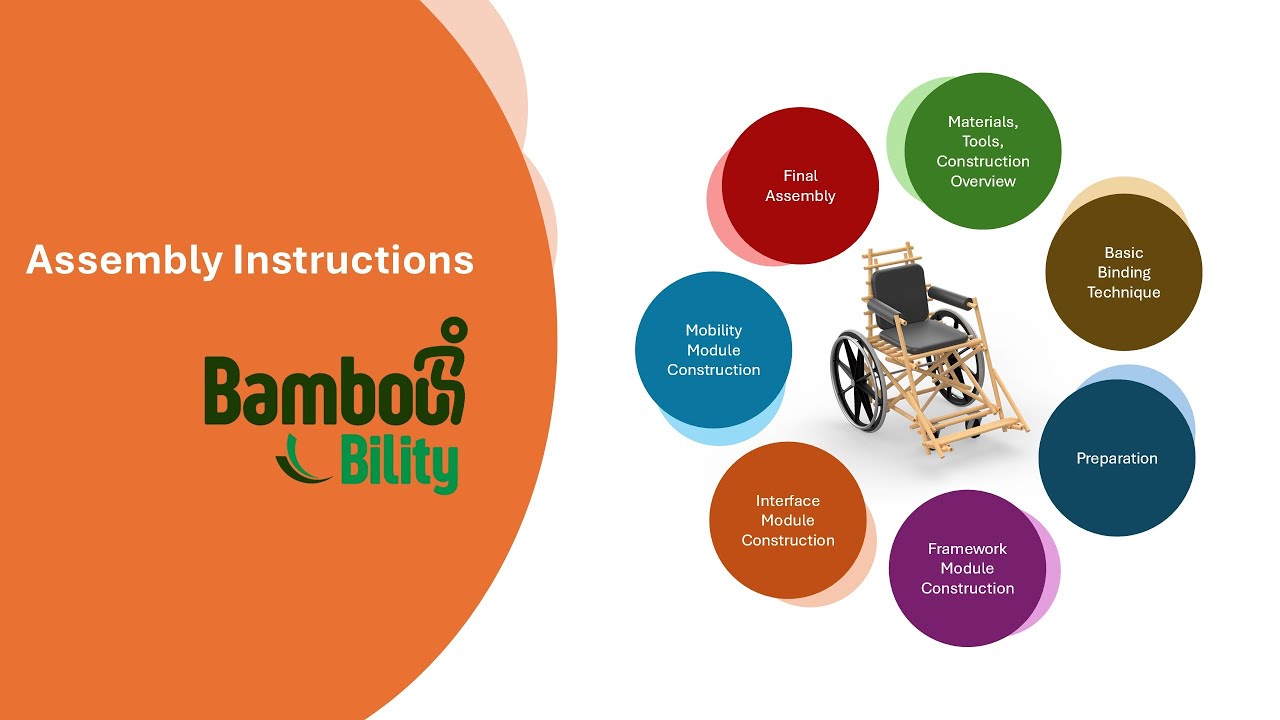 Assembly Instructions

Bamboo Bility

Materials, Tools, Construction Overview

Basic Binding Technique

Preparation

Framework Module Construction

Interface Module Construction

Mobility Module Construction

Final Assembly